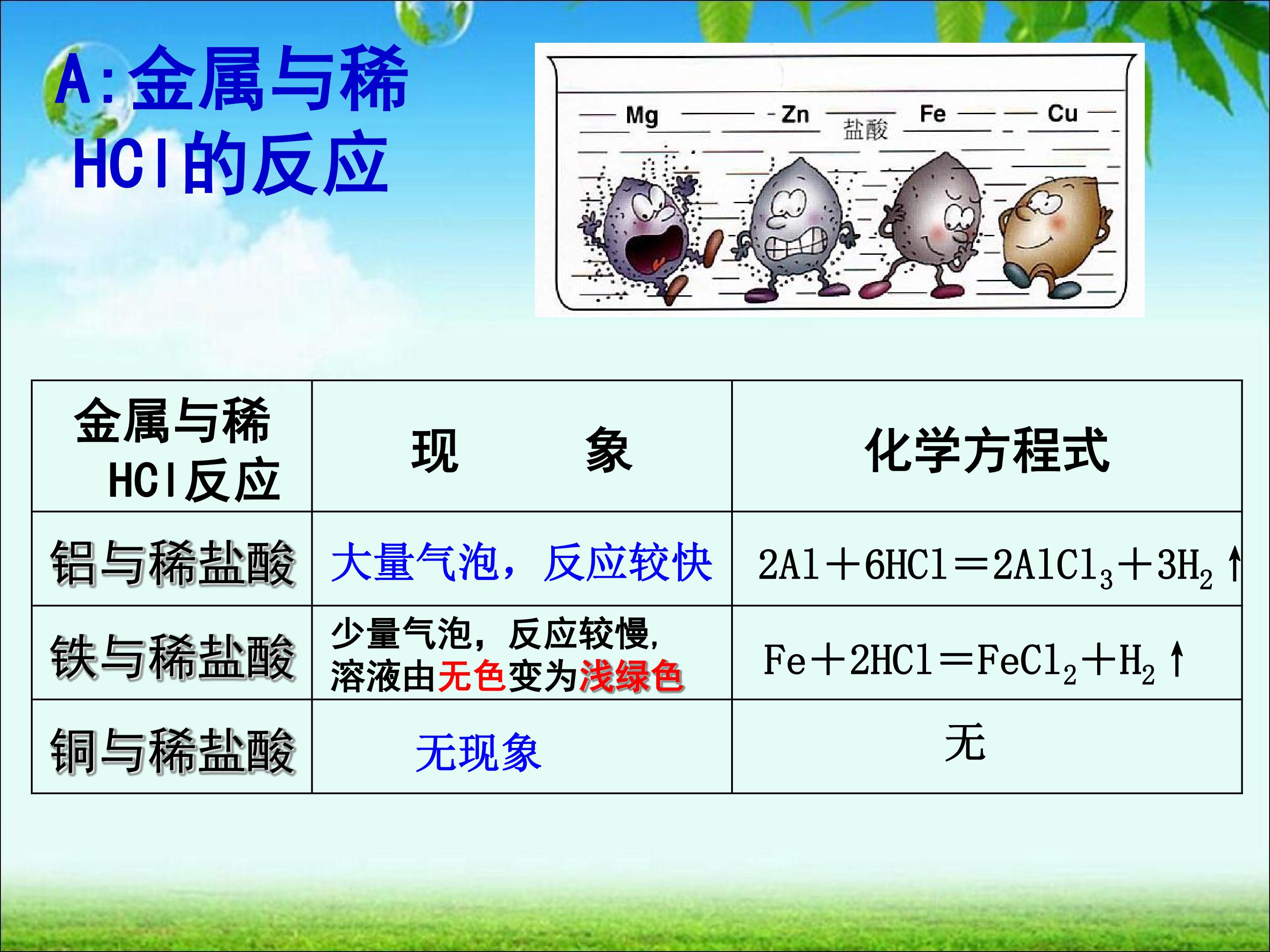 A:金属与稀HCl的反应

Mg Zn 盐酸 Fe Cu

| 金属与稀HCl反应 | 现 象 | 化学方程式 |
|---|---|---|
| 铝与稀盐酸 | 大量气泡，反应较快 | $2Al+6HCl=2AlCl_3+3H_2\uparrow$ |
| 铁与稀盐酸 | 少量气泡，反应较慢，溶液由无色变为浅绿色 | $Fe+2HCl=FeCl_2+H_2\uparrow$ |
| 铜与稀盐酸 | 无现象 | 无 |